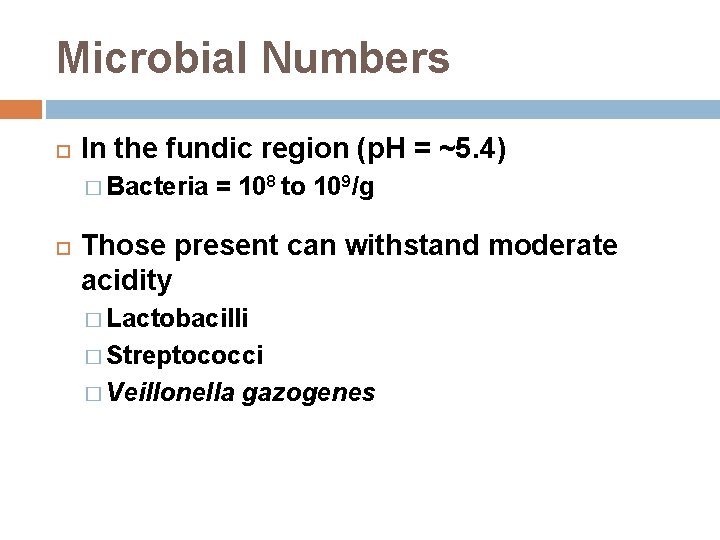 Microbial Numbers

In the fundic region (pH = ~5.4)

Bacteria = $10^8$ to $10^9$/g

Those present can withstand moderate acidity

Lactobacilli

Streptococci

Veillonella gazogenes